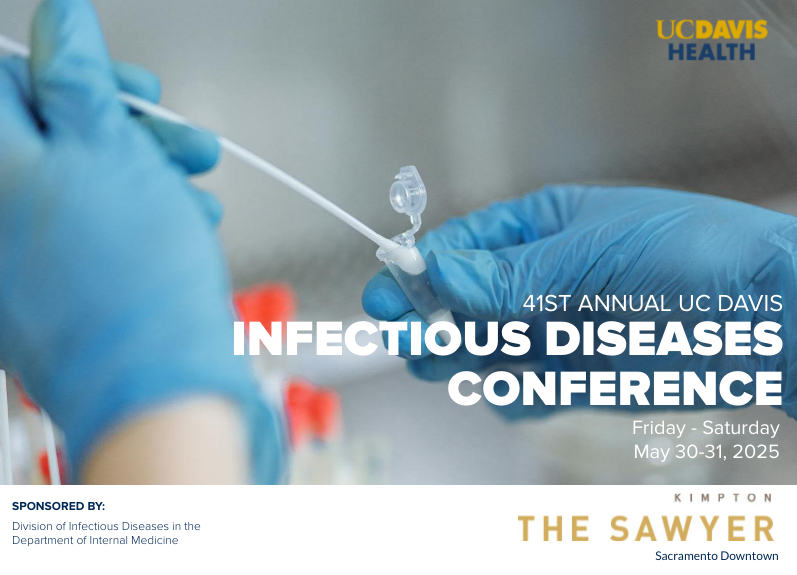 UCDAVIS
HEALTH

41ST ANNUAL UC DAVIS
INFECTIOUS DISEASES CONFERENCE
Friday - Saturday
May 30-31, 2025

SPONSORED BY:
Division of Infectious Diseases in the Department of Internal Medicine

KIMPTON
THE SAWYER
Sacramento Downtown